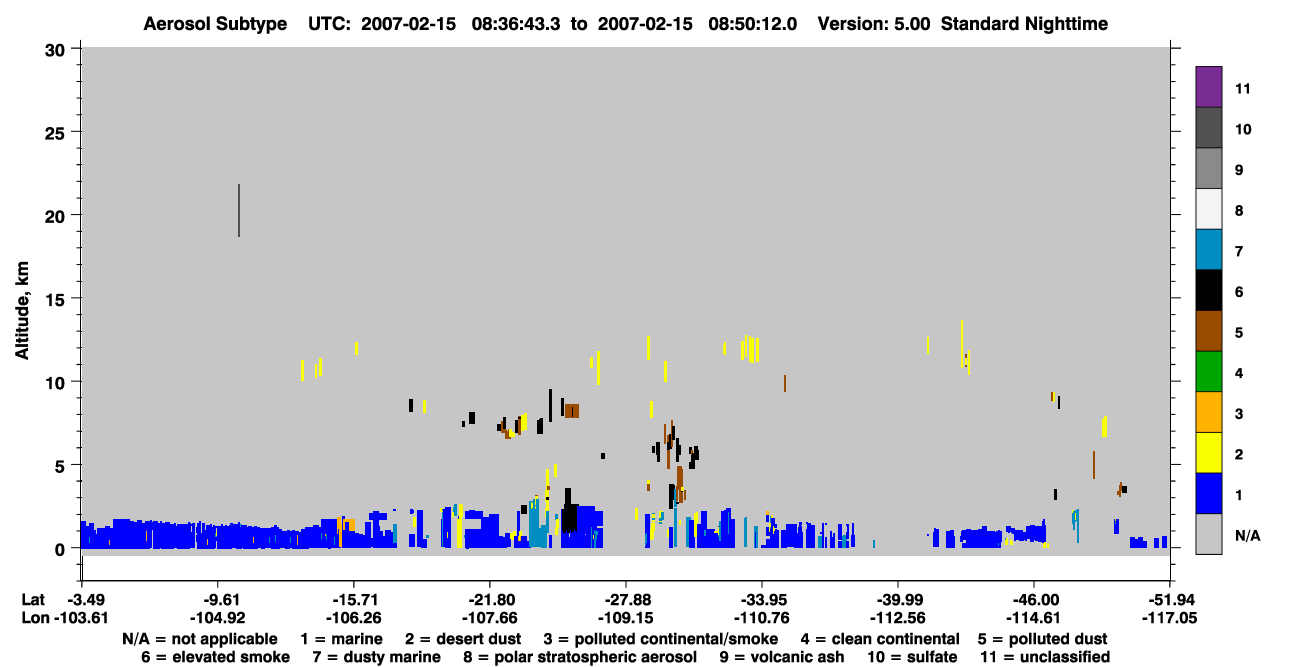 Aerosol Subtype UTC: 2007-02-15 08:36:43.3 to 2007-02-15 08:50:12.0 Version: 5.00 Standard Nighttime

Altitude, km

30
25
20
15
10
5
0

11
10
9
8
7
6
5
4
3
2
1
N/A

Lat -3.49 -9.61 -15.71 -21.80 -27.88 -33.95 -39.99 -46.00 -51.94
Lon -103.61 -104.92 -106.26 -107.66 -109.15 -110.76 -112.56 -114.61 -117.05

N/A = not applicable 1 = marine 2 = desert dust 3 = polluted continental/smoke 4 = clean continental 5 = polluted dust
6 = elevated smoke 7 = dusty marine 8 = polar stratospheric aerosol 9 = volcanic ash 10 = sulfate 11 = unclassified